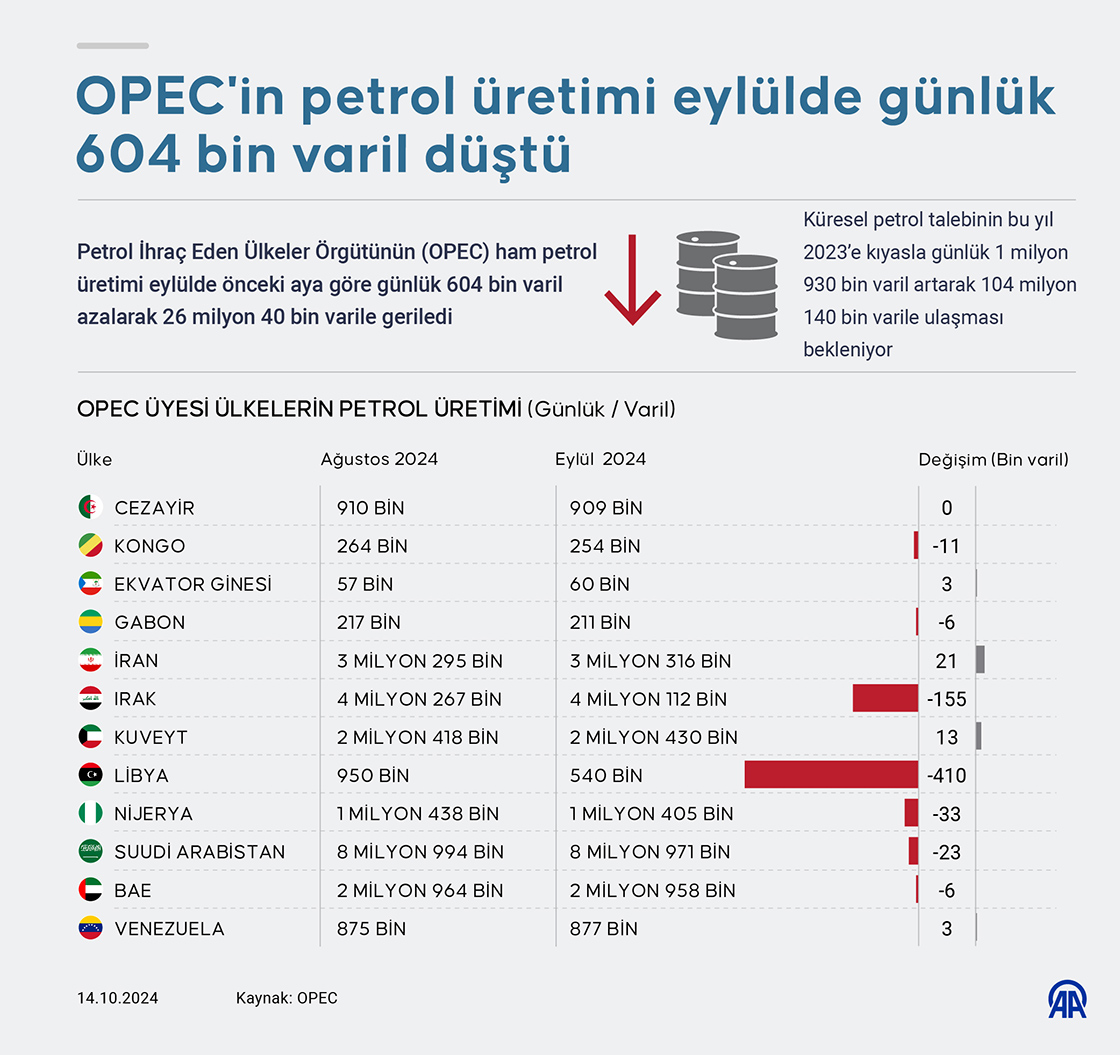 OPEC'in petrol üretimi eylülde günlük 604 bin varil düştü

Petrol İhraç Eden Ülkeler Örgütünün (OPEC) ham petrol üretimi eylülde önceki aya göre günlük 604 bin varil azalarak 26 milyon 40 bin varile geriledi

Küresel petrol talebinin bu yıl 2023'e kıyasla günlük 1 milyon 930 bin varil artarak 104 milyon 140 bin varile ulaşması bekleniyor

OPEC ÜYESİ ÜLKELERİN PETROL ÜRETİMİ (Günlük / Varil)

| Ülke | Ağustos 2024 | Eylül 2024 | Değişim (Bin varil) |
|---|---|---|---|
| CEZAYİR | 910 BİN | 909 BİN | 0 |
| KONGO | 264 BİN | 254 BİN | -11 |
| EKVATOR GİNESİ | 57 BİN | 60 BİN | 3 |
| GABON | 217 BİN | 211 BİN | -6 |
| İRAN | 3 MİLYON 295 BİN | 3 MİLYON 316 BİN | 21 |
| IRAK | 4 MİLYON 267 BİN | 4 MİLYON 112 BİN | -155 |
| KUVEYT | 2 MİLYON 418 BİN | 2 MİLYON 430 BİN | 13 |
| LİBYA | 950 BİN | 540 BİN | -410 |
| NİJERYA | 1 MİLYON 438 BİN | 1 MİLYON 405 BİN | -33 |
| SUUDİ ARABİSTAN | 8 MİLYON 994 BİN | 8 MİLYON 971 BİN | -23 |
| BAE | 2 MİLYON 964 BİN | 2 MİLYON 958 BİN | -6 |
| VENEZUELA | 875 BİN | 877 BİN | 3 |

14.10.2024 Kaynak: OPEC

AA